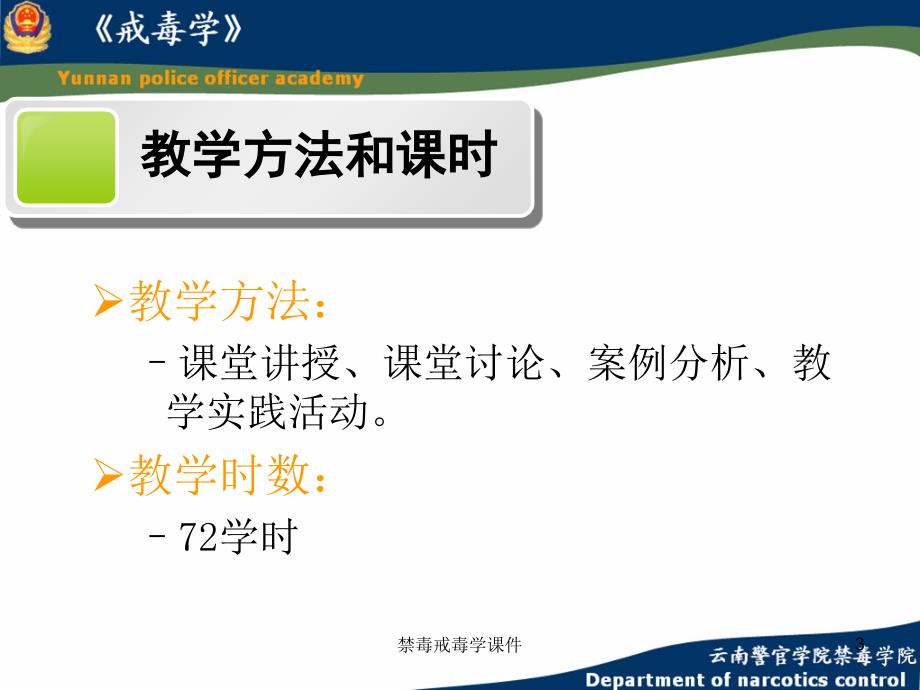 《戒毒学》

Yunnan police officer academy

教学方法和课时

➢教学方法：

– 课堂讲授、课堂讨论、案例分析、教学实践活动。

➢教学时数：

– 72学时

禁毒戒毒学课件

3

云南警官学院禁毒学院

Department of narcotics control